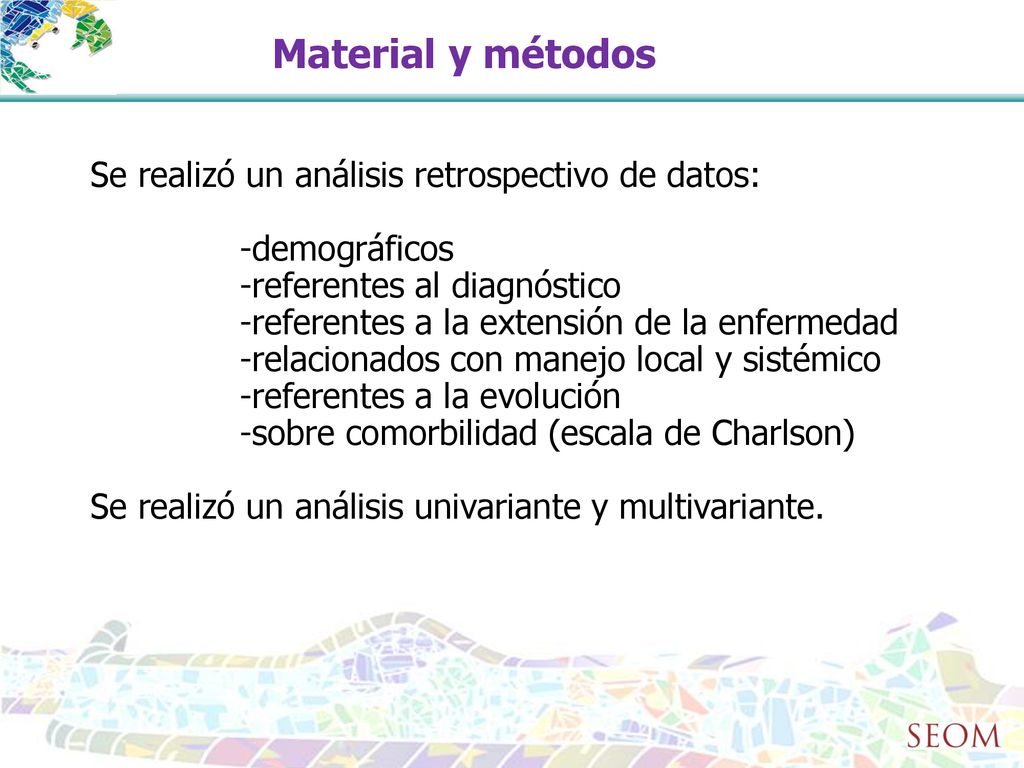 Material y métodos

Se realizó un análisis retrospectivo de datos:

-demográficos
-referentes al diagnóstico
-referentes a la extensión de la enfermedad
-relacionados con manejo local y sistémico
-referentes a la evolución
-sobre comorbilidad (escala de Charlson)

Se realizó un análisis univariante y multivariante.

SEOM